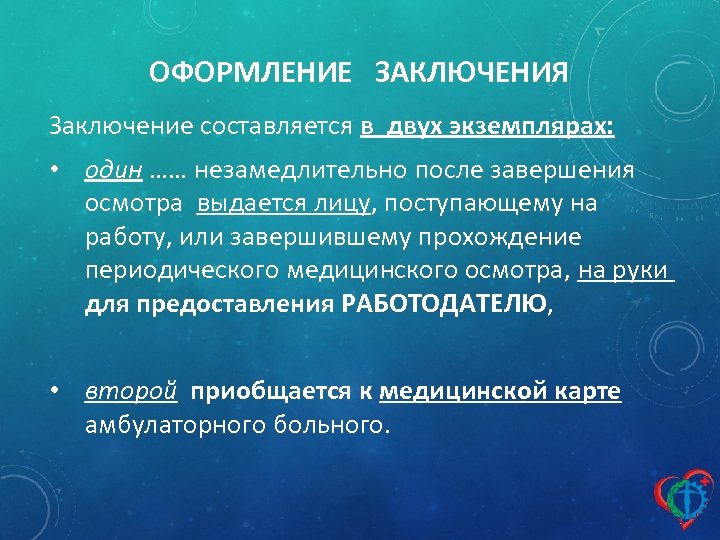 ОФОРМЛЕНИЕ ЗАКЛЮЧЕНИЯ

Заключение составляется в двух экземплярах:

• один …… незамедлительно после завершения осмотра выдается лицу, поступающему на работу, или завершившему прохождение периодического медицинского осмотра, на руки для предоставления РАБОТОДАТЕЛЮ,

• второй приобщается к медицинской карте амбулаторного больного.